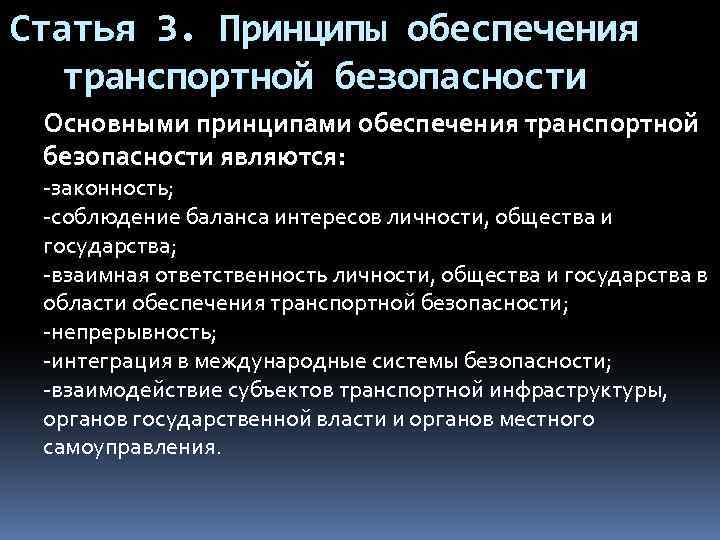 Статья 3. Принципы обеспечения транспортной безопасности

Основными принципами обеспечения транспортной безопасности являются:
-законность;
-соблюдение баланса интересов личности, общества и государства;
-взаимная ответственность личности, общества и государства в области обеспечения транспортной безопасности;
-непрерывность;
-интеграция в международные системы безопасности;
-взаимодействие субъектов транспортной инфраструктуры, органов государственной власти и органов местного самоуправления.